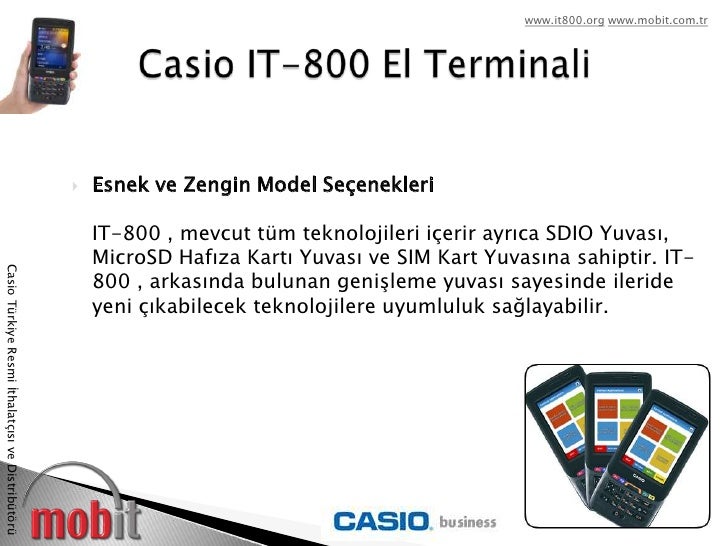 www.it800.org www.mobit.com.tr

Casio IT-800 El Terminali

Esnek ve Zengin Model Seçenekleri

IT-800 , mevcut tüm teknolojileri içerir ayrıca SDIO Yuvası, MicroSD Hafıza Kartı Yuvası ve SIM Kart Yuvasına sahiptir. IT-800 , arkasında bulunan genişleme yuvası sayesinde ileride yeni çıkabilecek teknolojilere uyumluluk sağlayabilir.

Casio Türkiye Resmi İthalatçısı ve Distribütörü

mobit

CASIO business